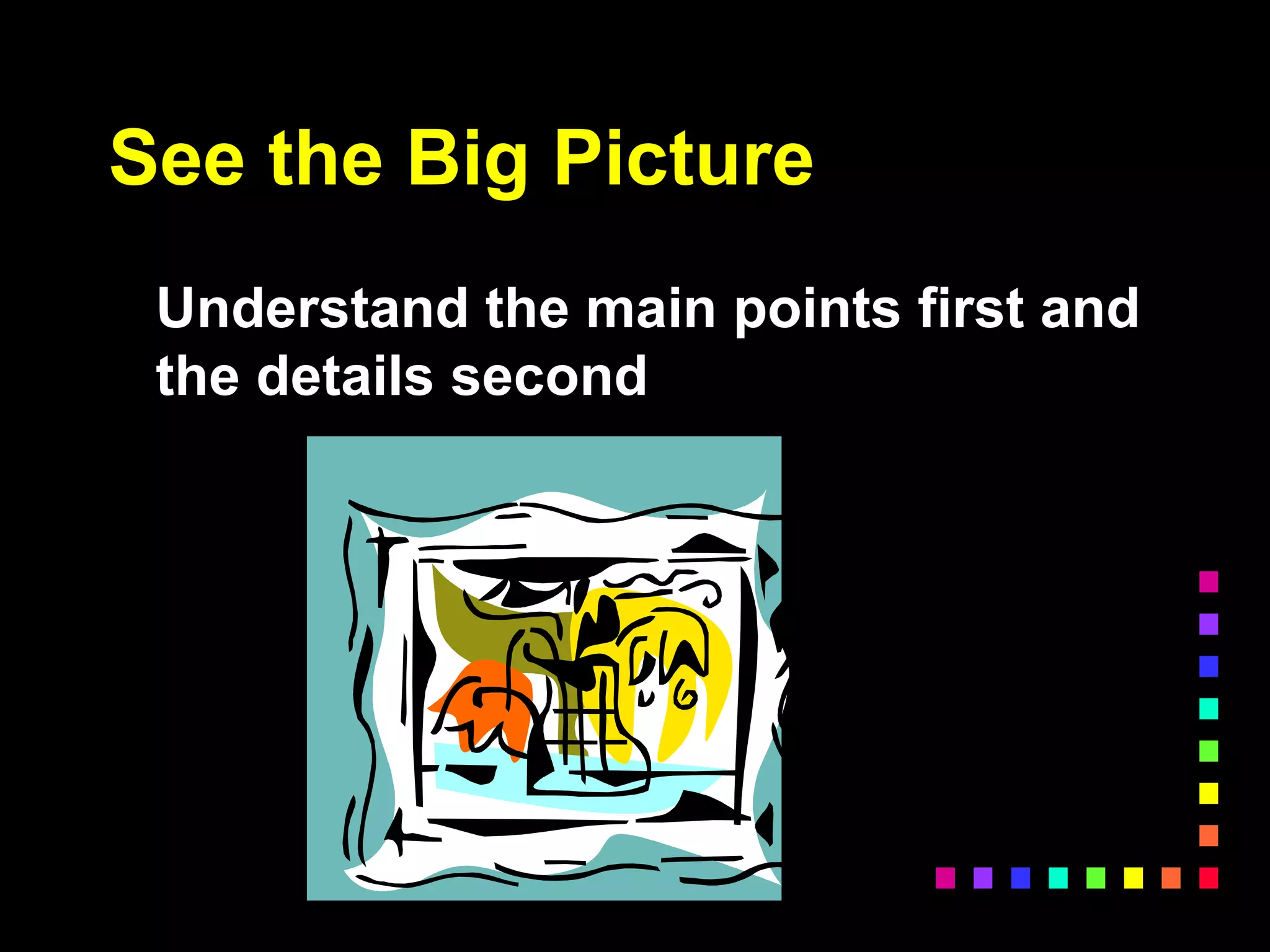 See the Big Picture

Understand the main points first and the details second